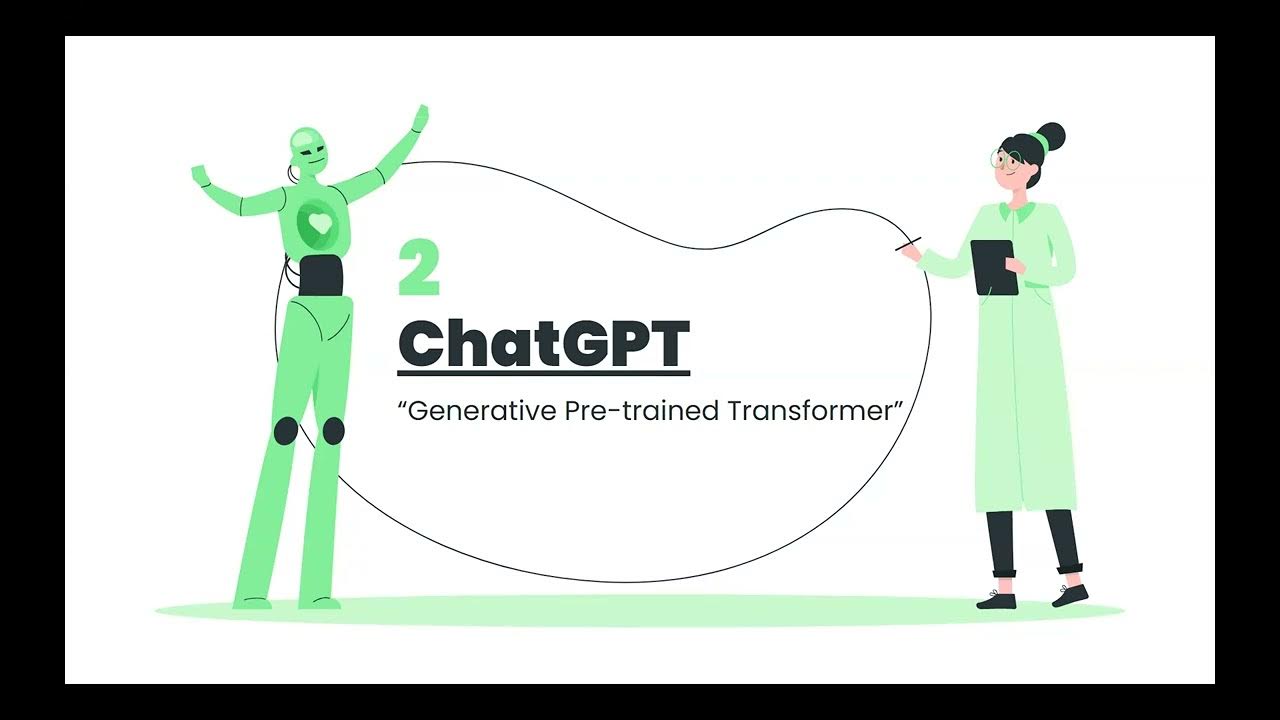 2

ChatGPT

“Generative Pre-trained Transformer”